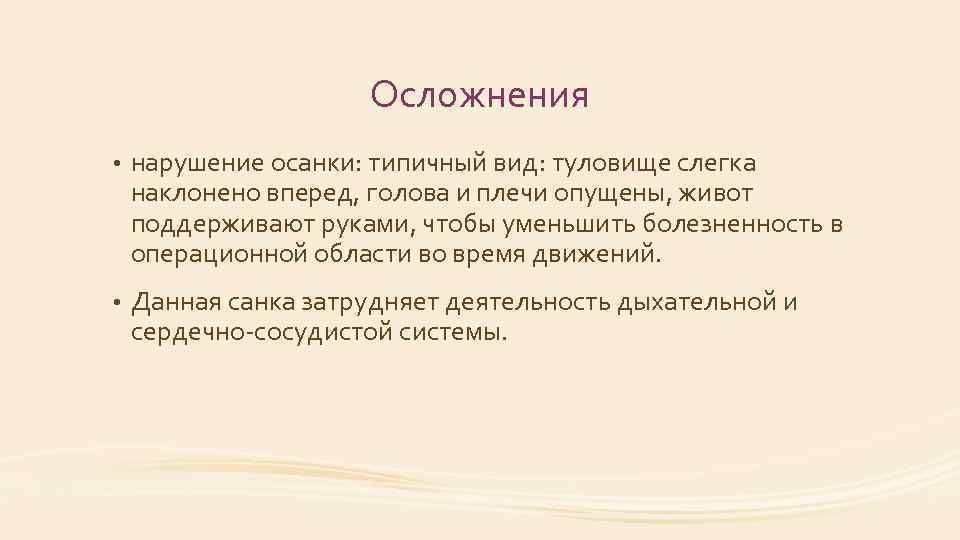 Осложнения

• нарушение осанки: типичный вид: туловище слегка наклонено вперед, голова и плечи опущены, живот поддерживают руками, чтобы уменьшить болезненность в операционной области во время движений.

• Данная санка затрудняет деятельность дыхательной и сердечно-сосудистой системы.